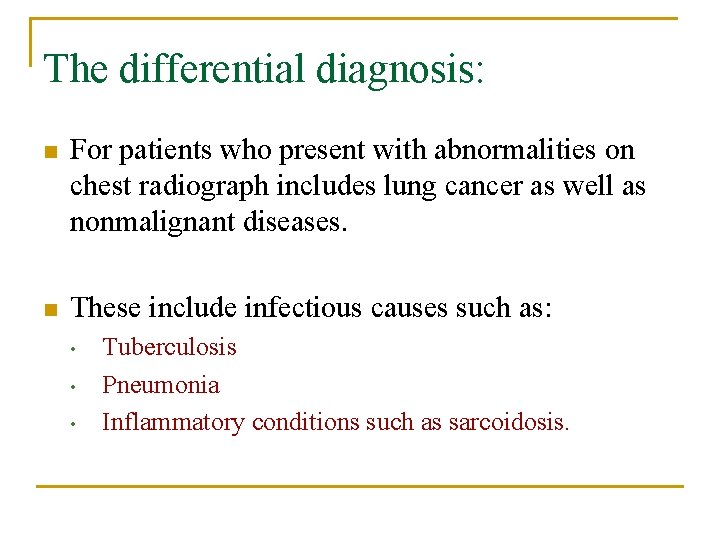 The differential diagnosis:

- For patients who present with abnormalities on chest radiograph includes lung cancer as well as nonmalignant diseases.

- These include infectious causes such as:
  - Tuberculosis
  - Pneumonia
  - Inflammatory conditions such as sarcoidosis.